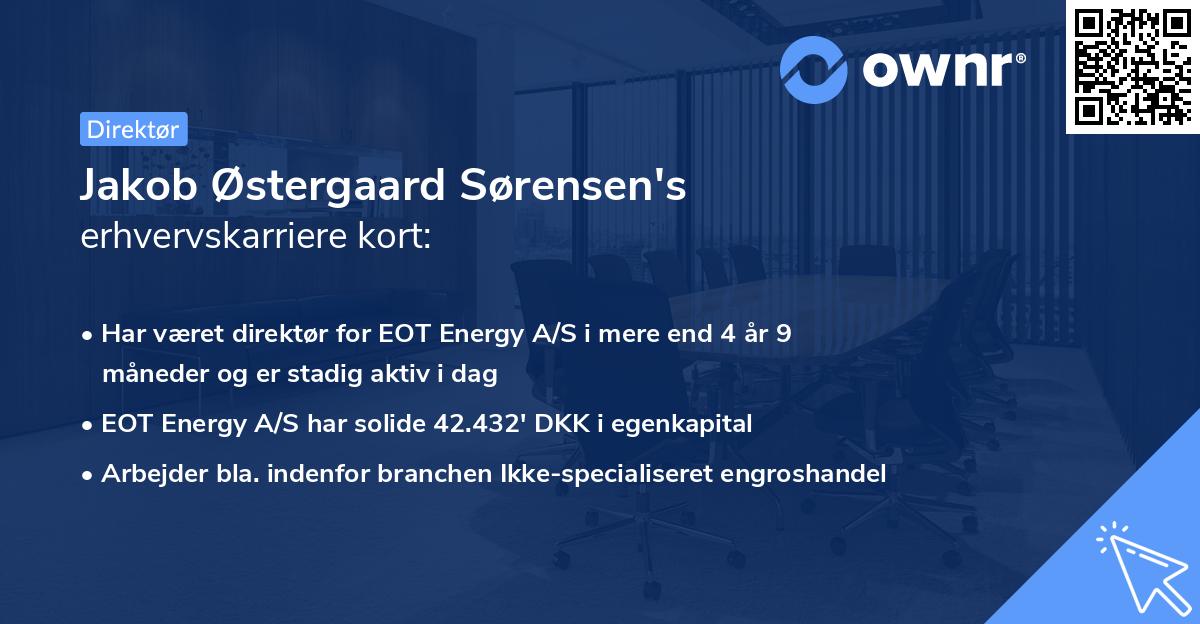 ownr®

Direktør

Jakob Østergaard Sørensen's
erhvervskarriere kort:

• Har været direktør for EOT Energy A/S i mere end 4 år 9 måneder og er stadig aktiv i dag
• EOT Energy A/S har solide 42.432' DKK i egenkapital
• Arbejder bla. indenfor branchen Ikke-specialiseret engroshandel